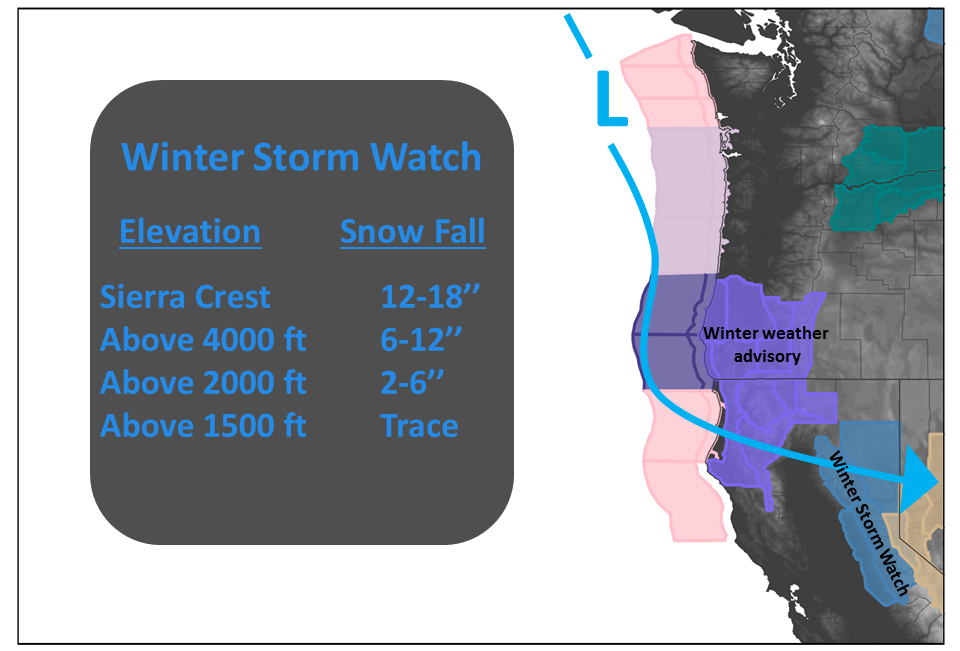 Winter Storm Watch

| Elevation | Snow Fall |
|---|---|
| Sierra Crest | 12-18’’ |
| Above 4000 ft | 6-12’’ |
| Above 2000 ft | 2-6’’ |
| Above 1500 ft | Trace |

L

Winter weather advisory

Winter Storm Watch